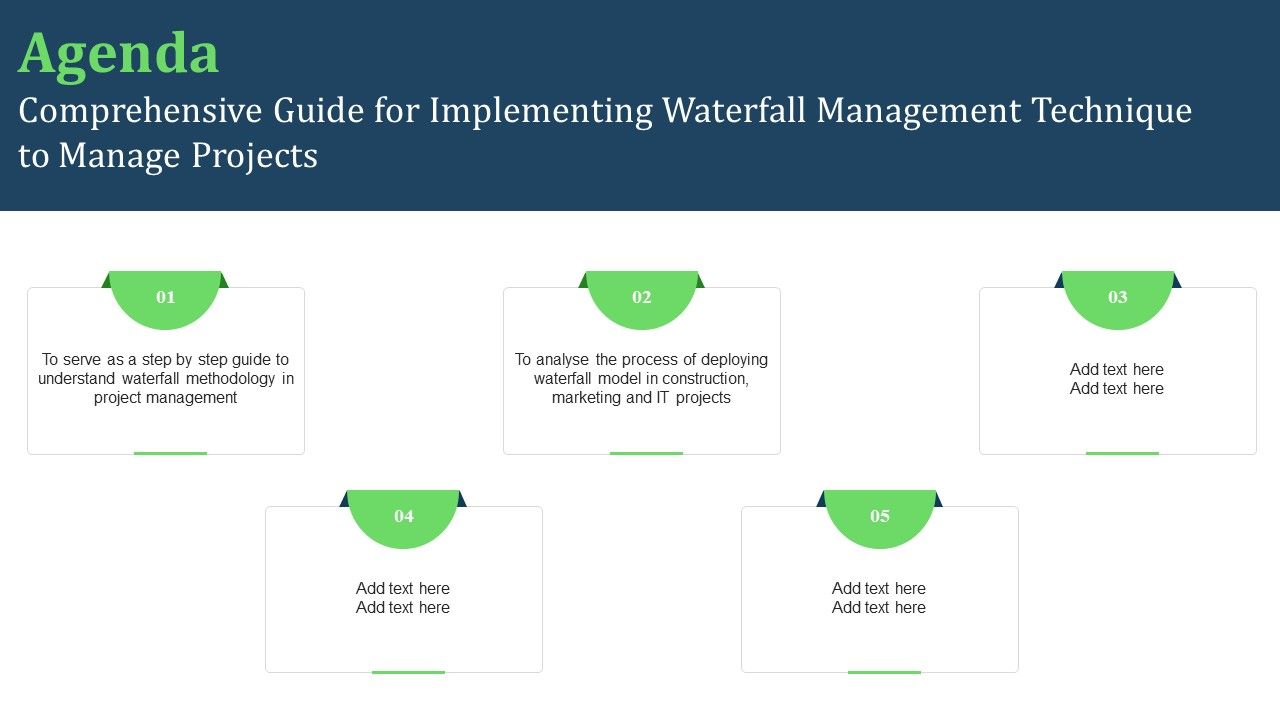 Agenda
Comprehensive Guide for Implementing Waterfall Management Technique to Manage Projects

01
To serve as a step by step guide to understand waterfall methodology in project management

02
To analyse the process of deploying waterfall model in construction, marketing and IT projects

03
Add text here
Add text here

04
Add text here
Add text here

05
Add text here
Add text here